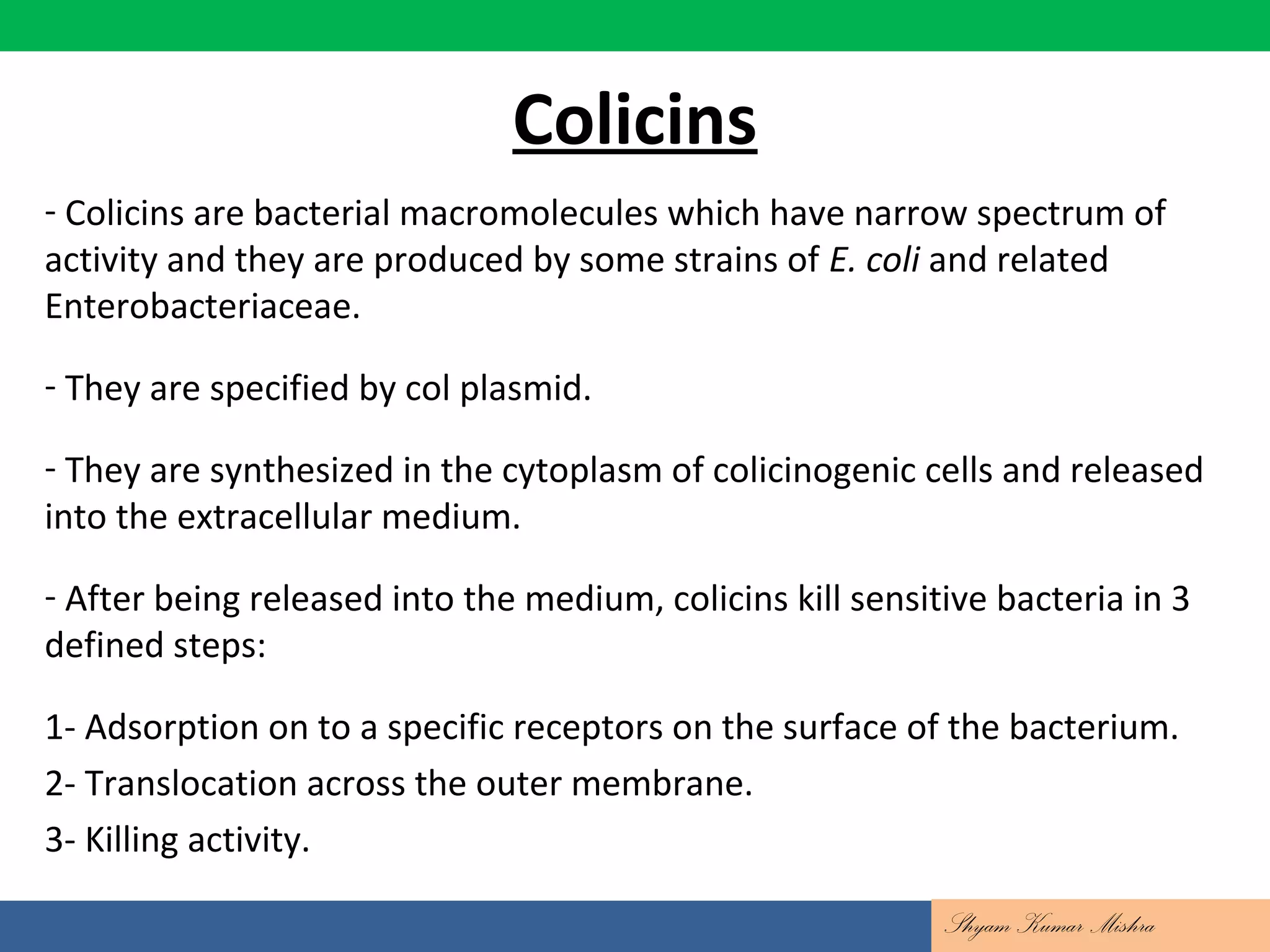 Colicins

- Colicins are bacterial macromolecules which have narrow spectrum of activity and they are produced by some strains of E. coli and related Enterobacteriaceae.

- They are specified by col plasmid.

- They are synthesized in the cytoplasm of colicinogenic cells and released into the extracellular medium.

- After being released into the medium, colicins kill sensitive bacteria in 3 defined steps:

1- Adsorption on to a specific receptors on the surface of the bacterium.
2- Translocation across the outer membrane.
3- Killing activity.

Shyam Kumar Mishra